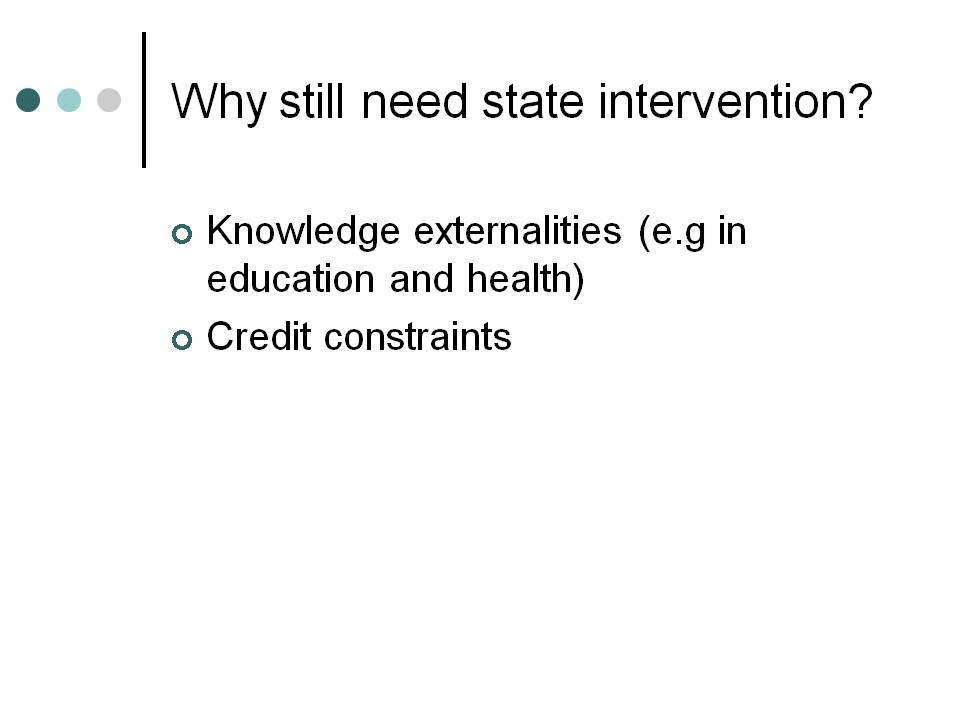 Why still need state intervention?

Knowledge externalities (e.g in education and health)

Credit constraints